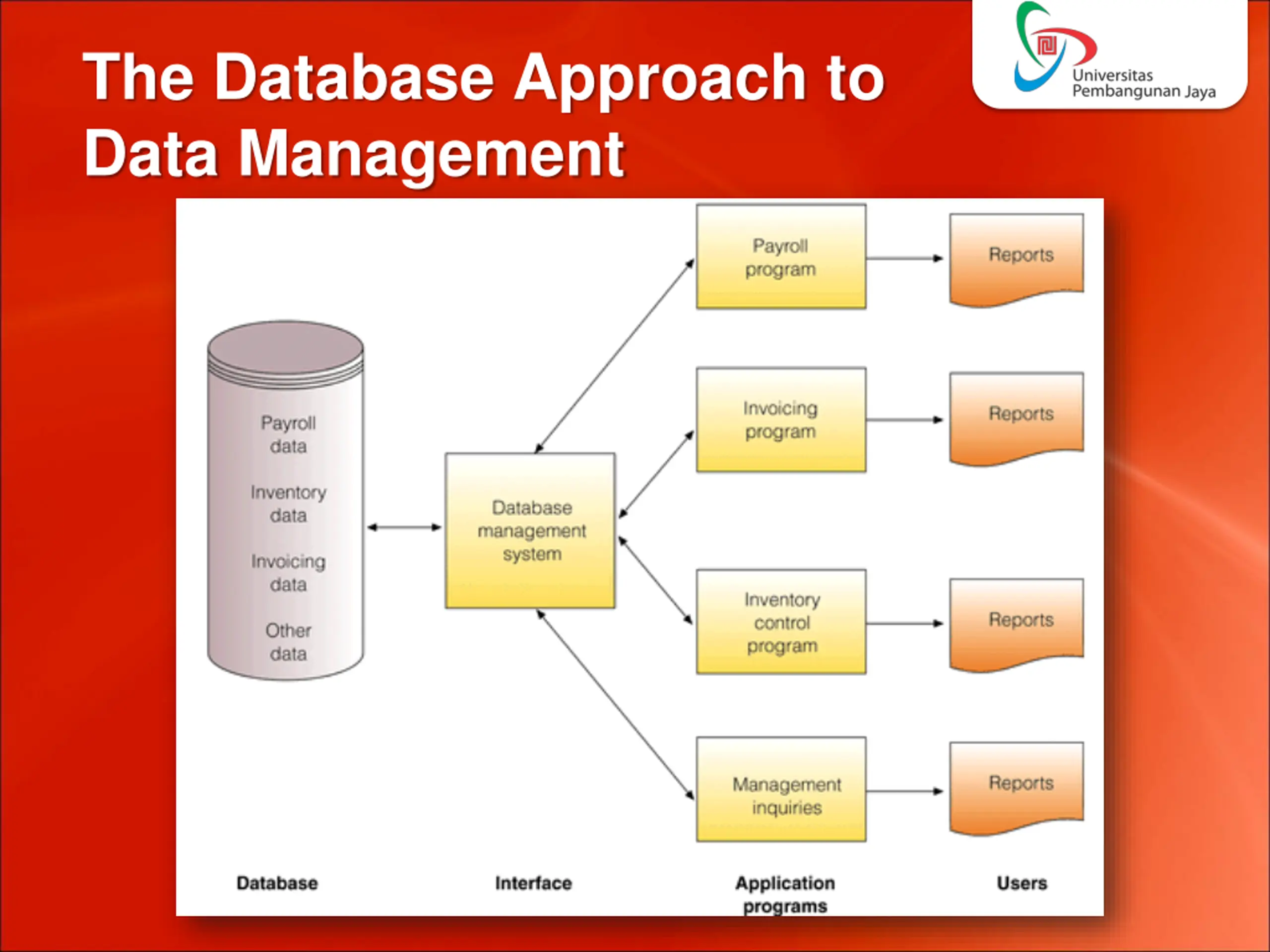 The Database Approach to Data Management

Universitas Pembangunan Jaya

Payroll data

Inventory data

Invoicing data

Other data

Database management system

Payroll program

Invoicing program

Inventory control program

Management inquiries

Reports

Reports

Reports

Reports

Database

Interface

Application programs

Users